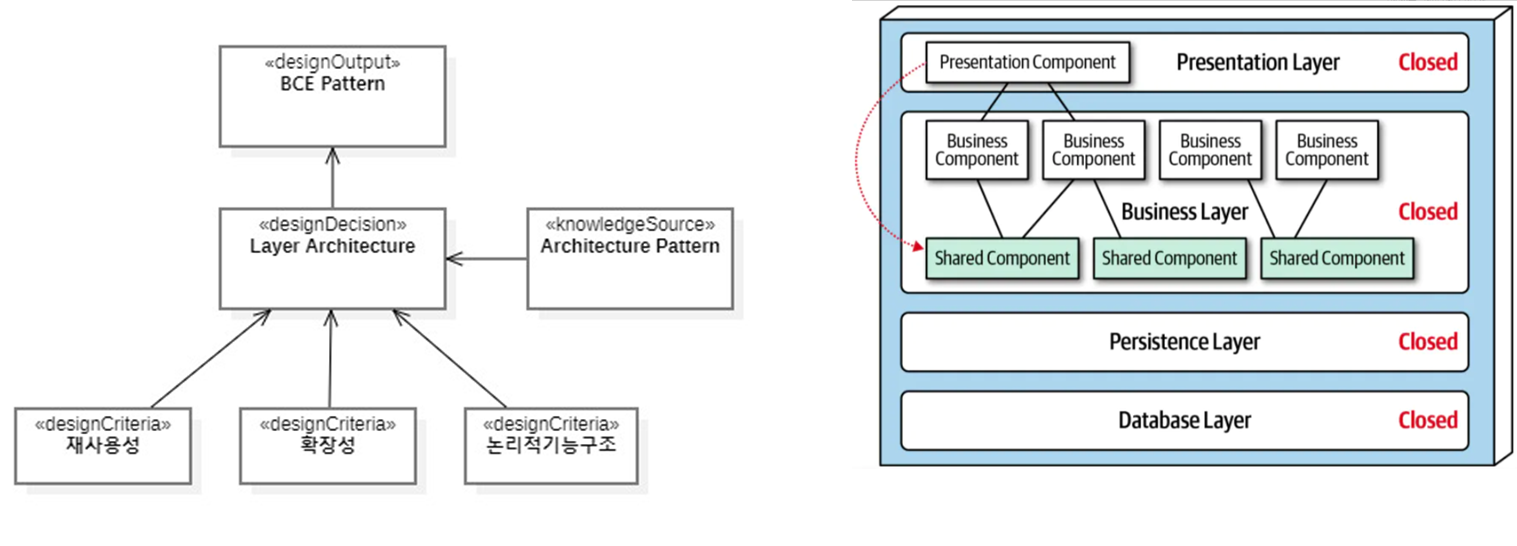 «designOutput»
BCE Pattern

«designDecision»
Layer Architecture

«knowledgeSource»
Architecture Pattern

«designCriteria»
재사용성

«designCriteria»
확장성

«designCriteria»
논리적기능구조

Presentation Component
Presentation Layer
Closed

Business Component
Business Component
Business Component
Business Component
Business Layer
Closed

Shared Component
Shared Component
Shared Component

Persistence Layer
Closed

Database Layer
Closed